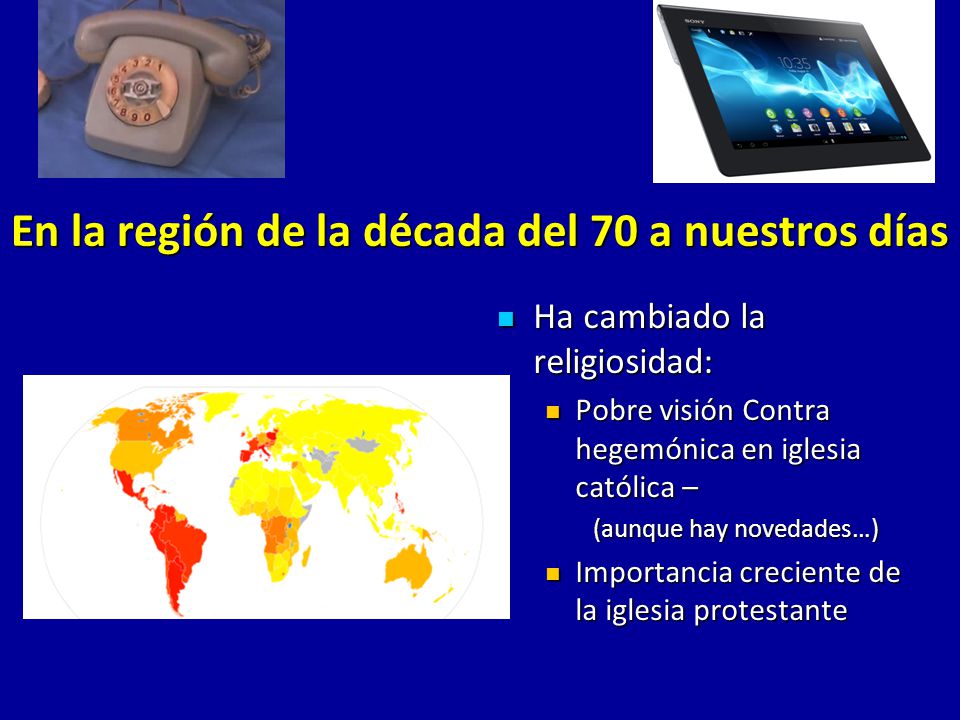 SONY

10:35

En la región de la década del 70 a nuestros días

Ha cambiado la religiosidad:

Pobre visión Contra hegemónica en iglesia católica –

(aunque hay novedades…)

Importancia creciente de la iglesia protestante